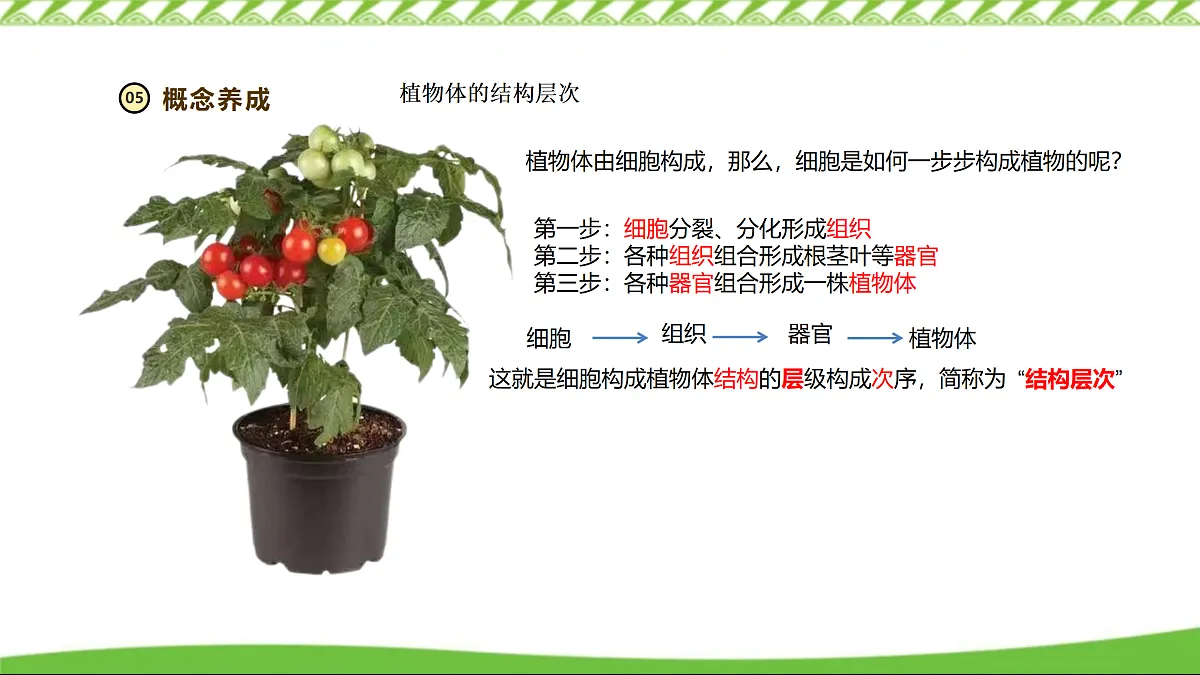 05 概念养成

植物体的结构层次

植物体由细胞构成，那么，细胞是如何一步步构成植物的呢？

第一步：细胞分裂、分化形成组织
第二步：各种组织组合形成根茎叶等器官
第三步：各种器官组合形成一株植物体

细胞 → 组织 → 器官 → 植物体

这就是细胞构成植物体结构的层级构成次序，简称为 “结构层次”